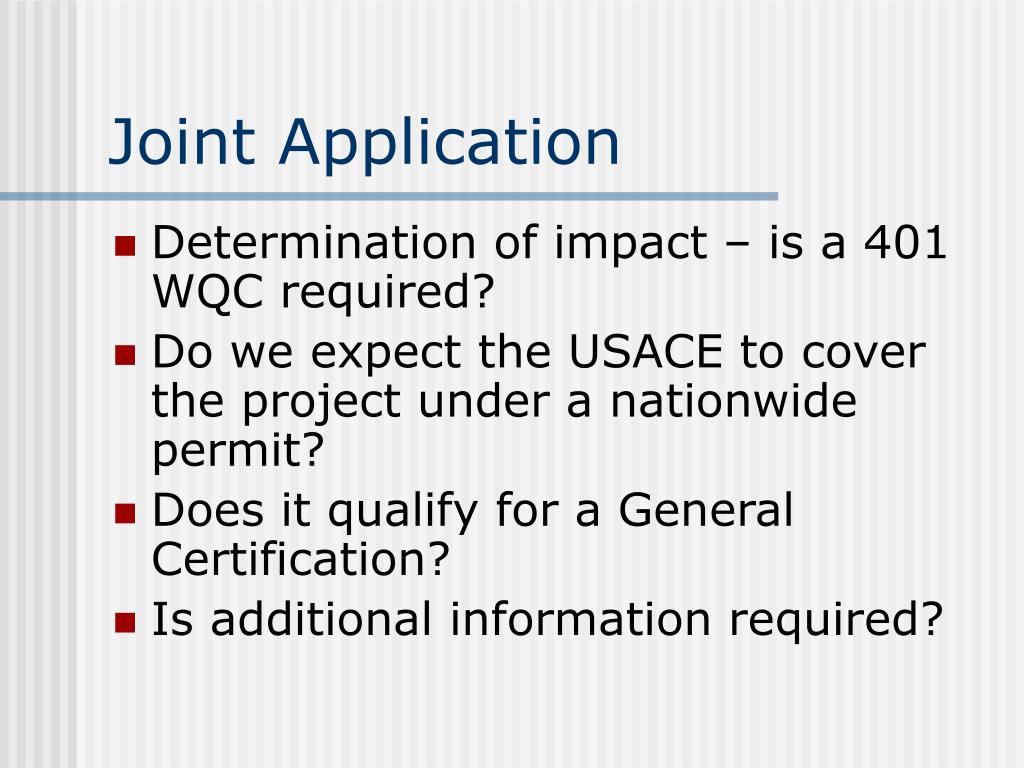 Joint Application

- Determination of impact – is a 401 WQC required?
- Do we expect the USACE to cover the project under a nationwide permit?
- Does it qualify for a General Certification?
- Is additional information required?